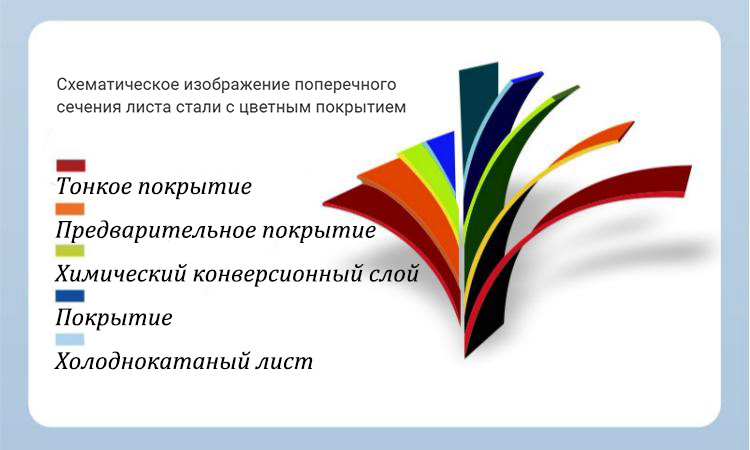 Схематическое изображение поперечного сечения листа стали с цветным покрытием

Тонкое покрытие
Предварительное покрытие
Химический конверсионный слой
Покрытие
Холоднокатаный лист